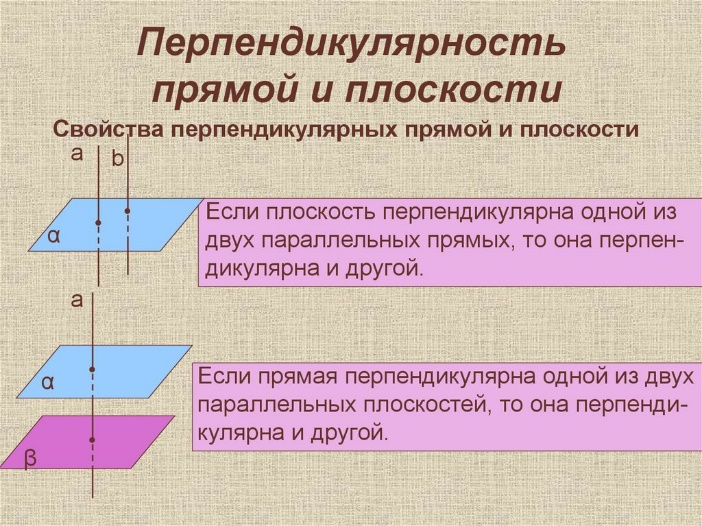 Перпендикулярность прямой и плоскости

Свойства перпендикулярных прямой и плоскости

a

b

α

Если плоскость перпендикулярна одной из двух параллельных прямых, то она перпендикулярна и другой.

a

α

β

Если прямая перпендикулярна одной из двух параллельных плоскостей, то она перпендикулярна и другой.